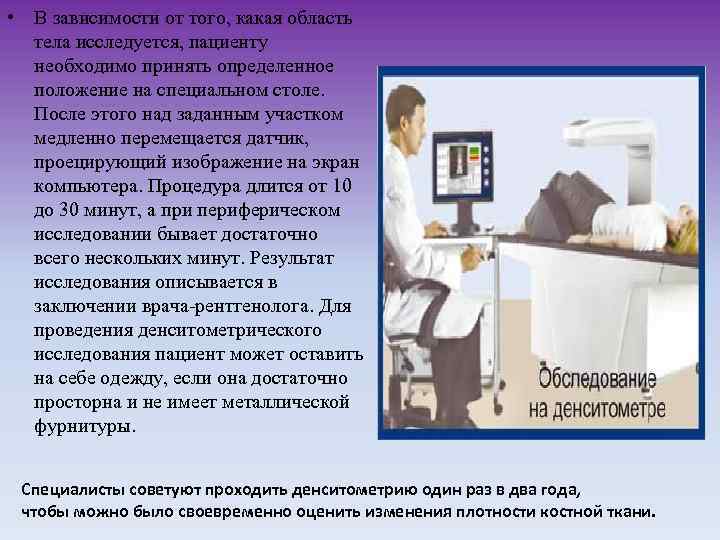 • В зависимости от того, какая область тела исследуется, пациенту необходимо принять определенное положение на специальном столе. После этого над заданным участком медленно перемещается датчик, проецирующий изображение на экран компьютера. Процедура длится от 10 до 30 минут, а при периферическом исследовании бывает достаточно всего нескольких минут. Результат исследования описывается в заключении врача-рентгенолога. Для проведения денситометрического исследования пациент может оставить на себе одежду, если она достаточно просторна и не имеет металлической фурнитуры.

Обследование на денситометре

Специалисты советуют проходить денситометрию один раз в два года, чтобы можно было своевременно оценить изменения плотности костной ткани.